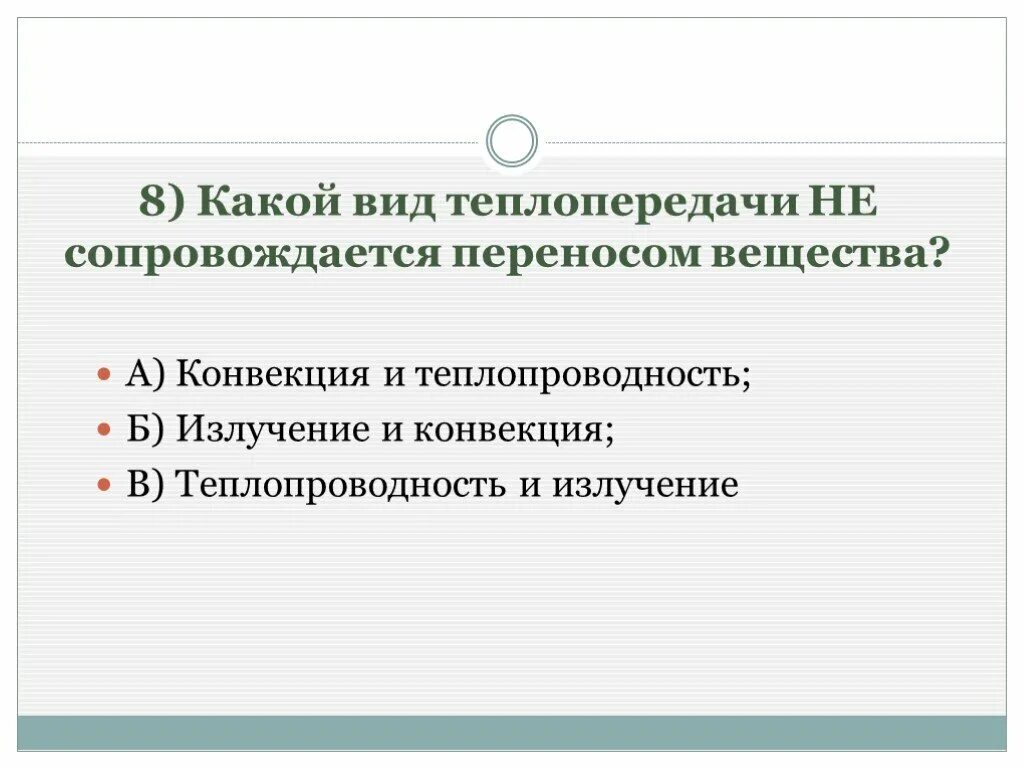 8) Какой вид теплопередачи НЕ сопровождается переносом вещества?

А) Конвекция и теплопроводность;

Б) Излучение и конвекция;

В) Теплопроводность и излучение